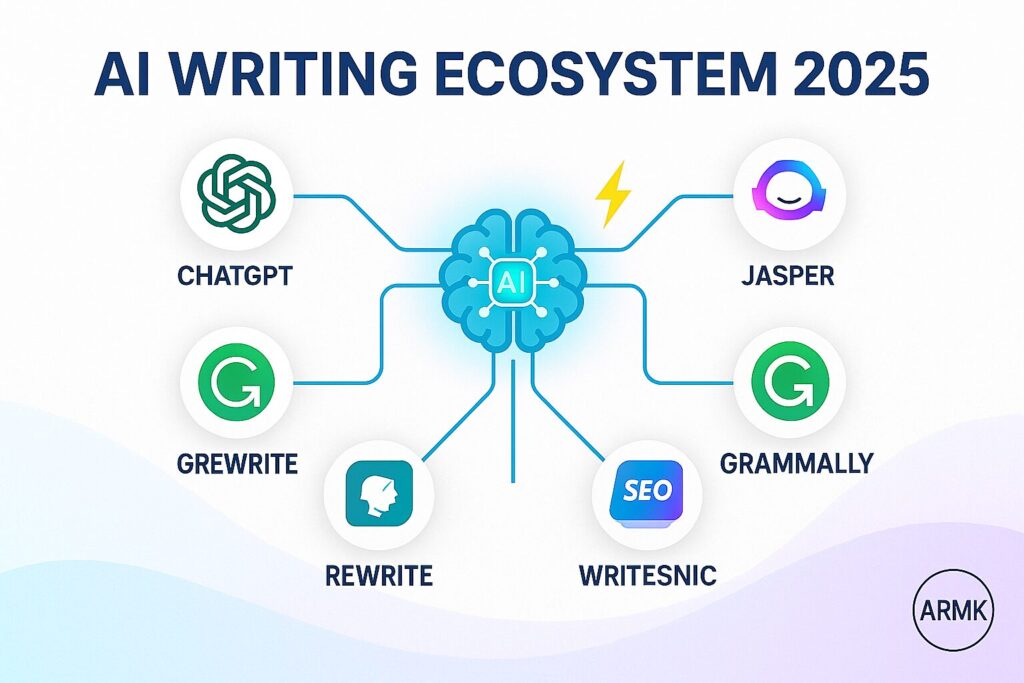 AI WRITING ECOSYSTEM 2025

CHATGPT

AI

JASPER

GREWRITE

GRAMMALLY

REWRITE

SEO

WRITESNIC

ARMK